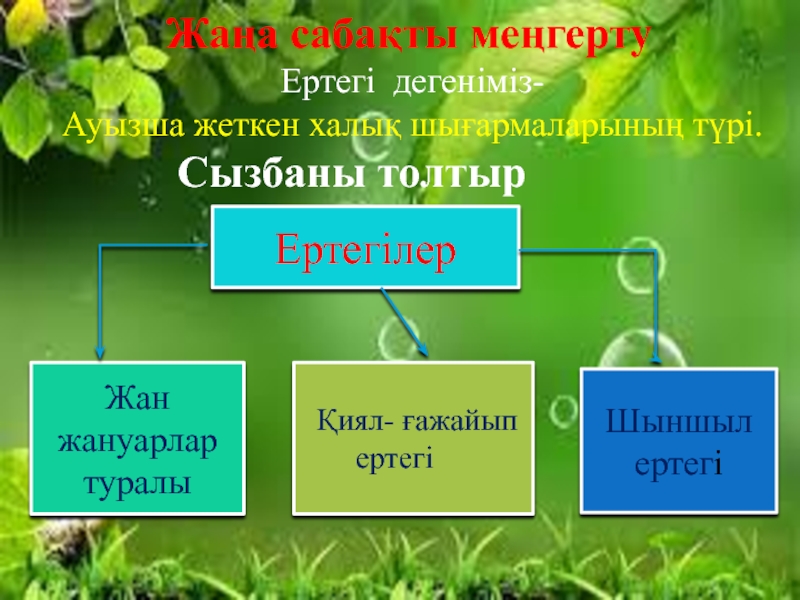 Жаңа сабақты меңгерту

Ертегі дегеніміз-

Ауызша жеткен халық шығармаларының түрі.

Сызбаны толтыр

Ертегілер

Жан жануарлар туралы

Қиял- ғажайып ертегі

Шыншыл ертегі